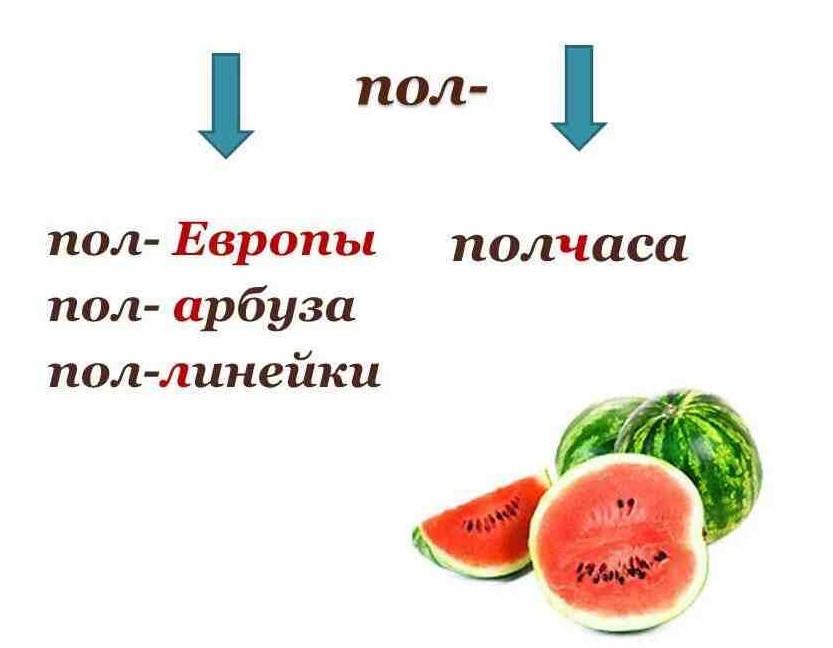 пол-

пол- Европы
пол- арбуза
пол-линейки

полчаса